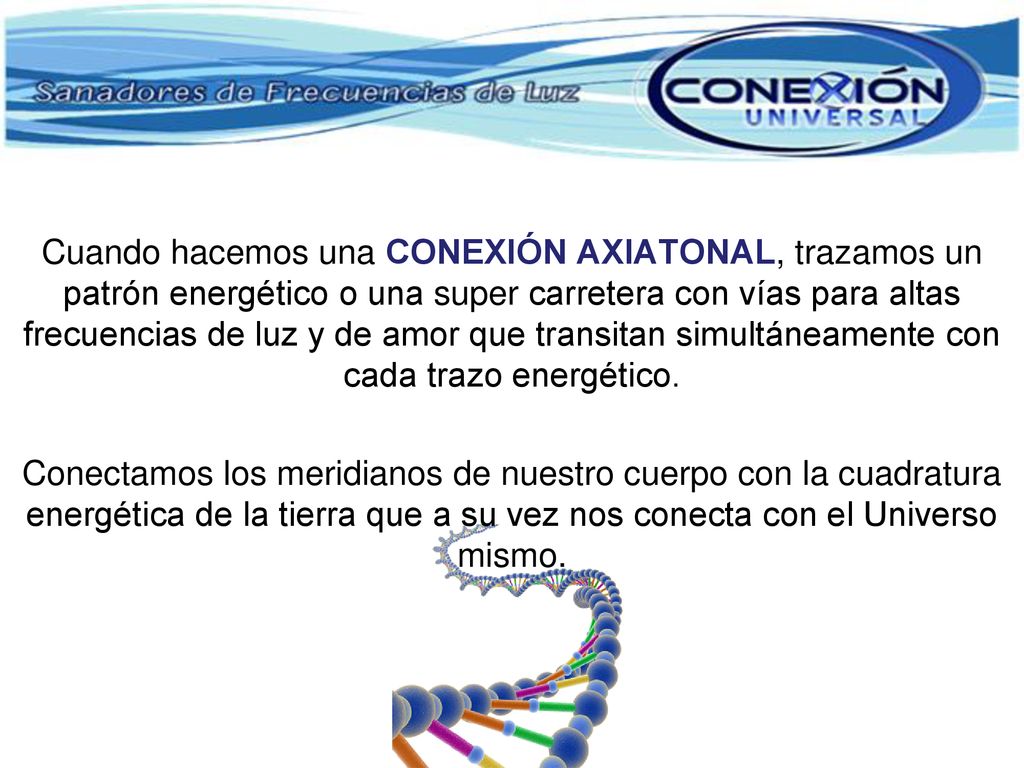 Sanadores de Frecuencias de Luz

CONEXIÓN UNIVERSAL

Cuando hacemos una CONEXIÓN AXIATONAL, trazamos un patrón energético o una super carretera con vías para altas frecuencias de luz y de amor que transitan simultáneamente con cada trazo energético.

Conectamos los meridianos de nuestro cuerpo con la cuadratura energética de la tierra que a su vez nos conecta con el Universo mismo.